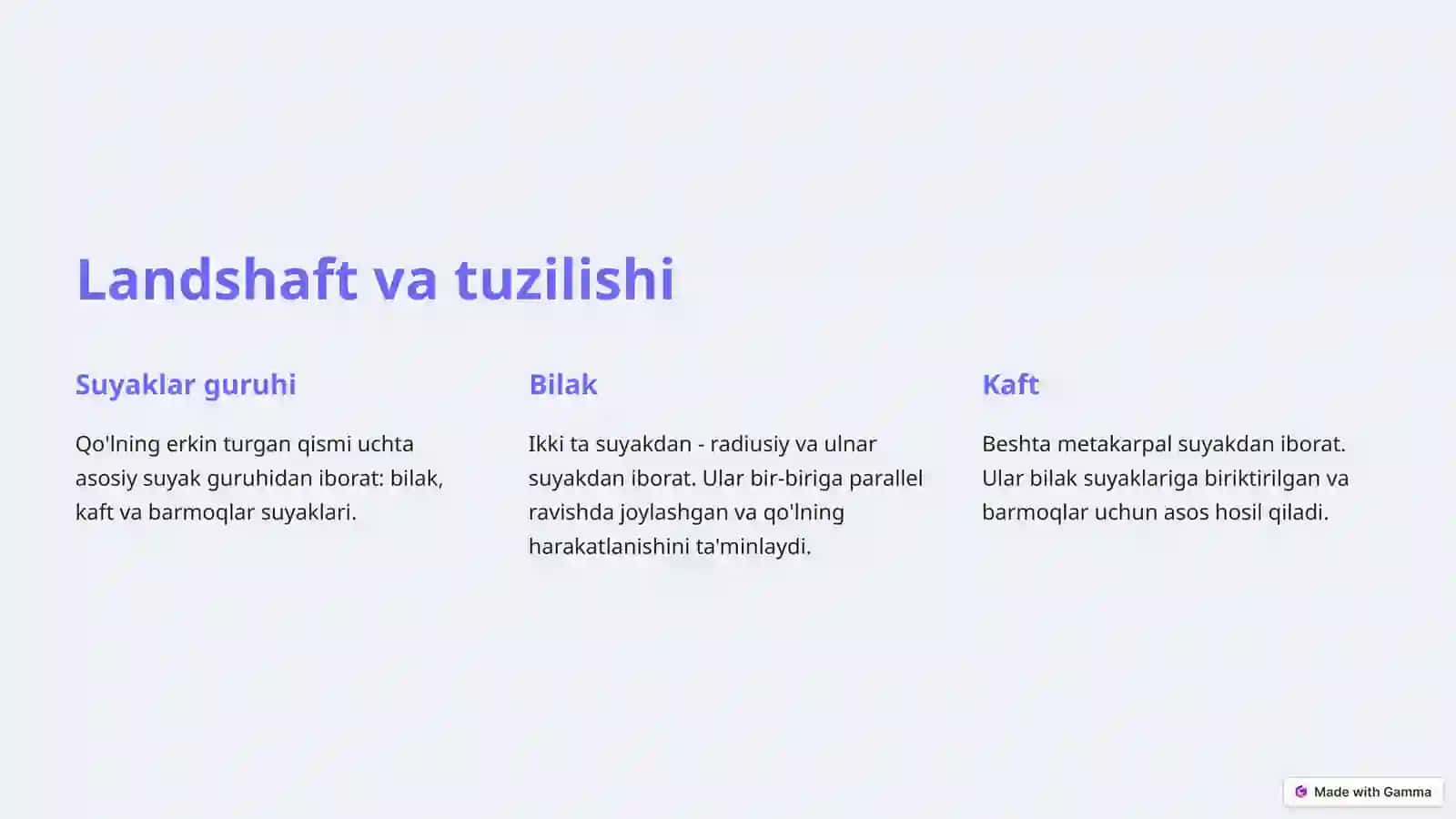 Landshaft va tuzilishi

Suyaklar guruhi

Qo'lning erkin turgan qismi uchta asosiy suyak guruhidan iborat: bilak, kaft va barmoqlar suyaklari.

Bilak

Ikki ta suyakdan - radiusiy va ulnar suyakdan iborat. Ular bir-biriga parallel ravishda joylashgan va qo'lning harakatlanishini ta'minlaydi.

Kaft

Beshta metakarpal suyakdan iborat. Ular bilak suyaklariga biriktirilgan va barmoqlar uchun asos hosil qiladi.

Made with Gamma